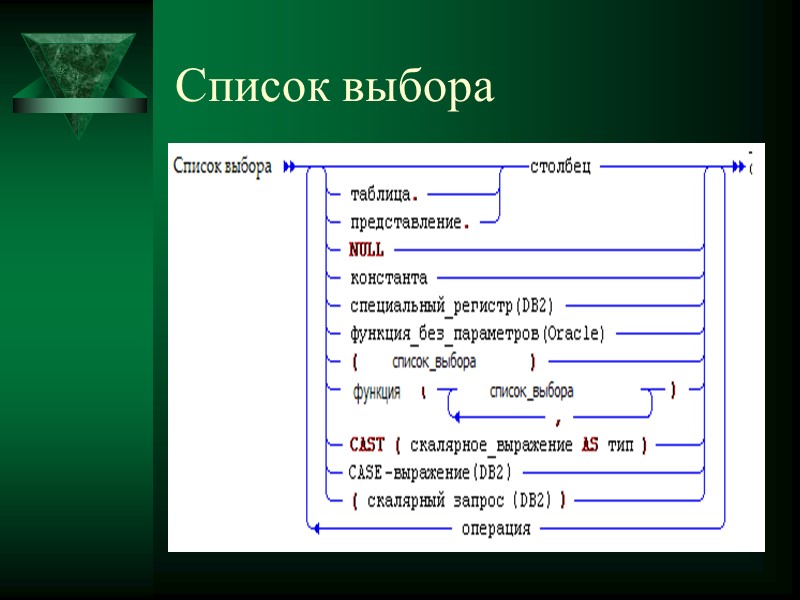 Список выбора

Список выбора

столбец

таблица.

представление.

NULL

константа

специальный_регистр(DB2)

функция_без_параметров(Oracle)

( список_выбора )

функция ( список_выбора )

,

CAST ( скалярное_выражение AS тип )

CASE-выражение(DB2)

( скалярный запрос (DB2) )

операция